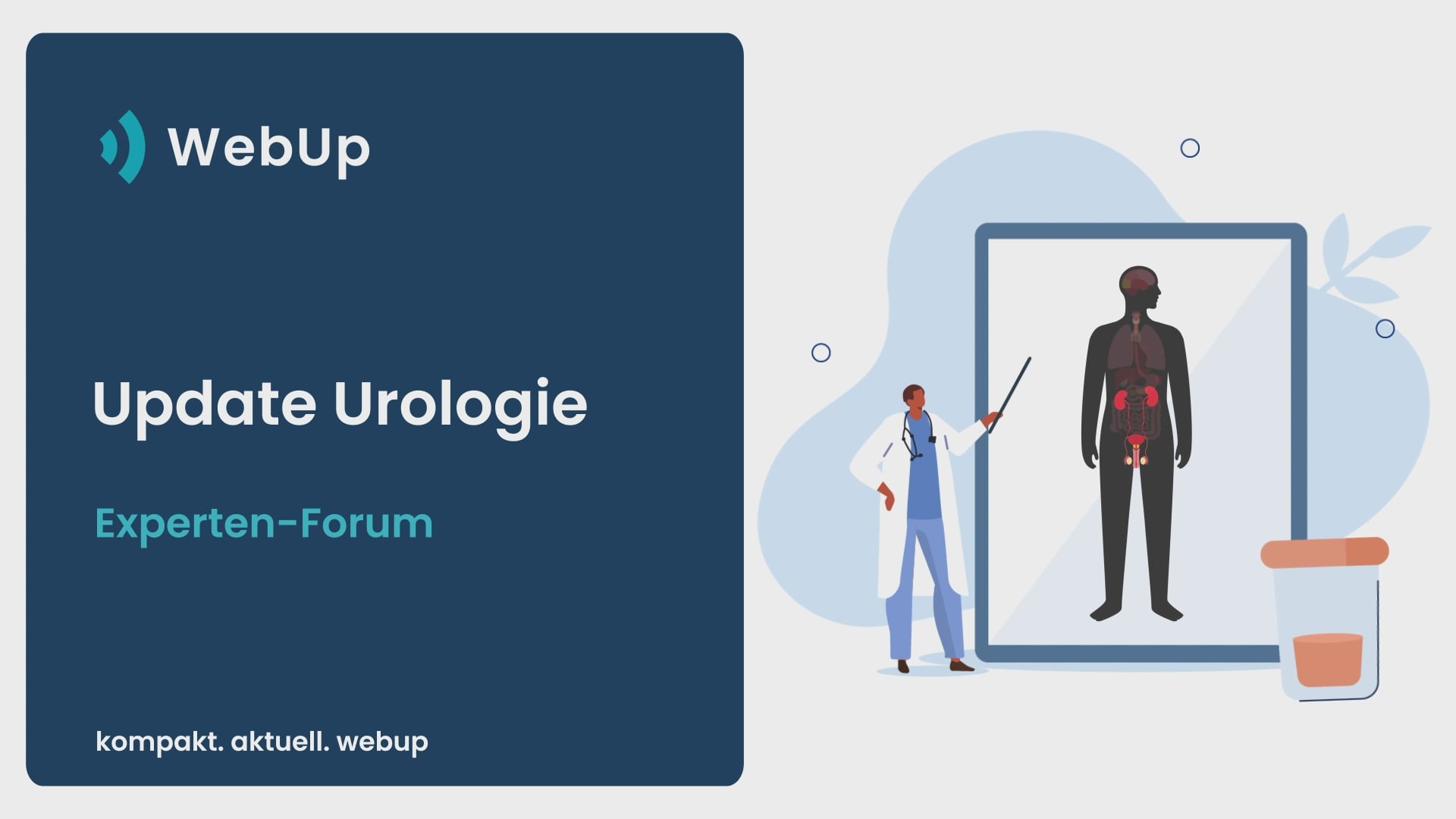 WebUp

Update Urologie

Experten-Forum

kompakt. aktuell. webup